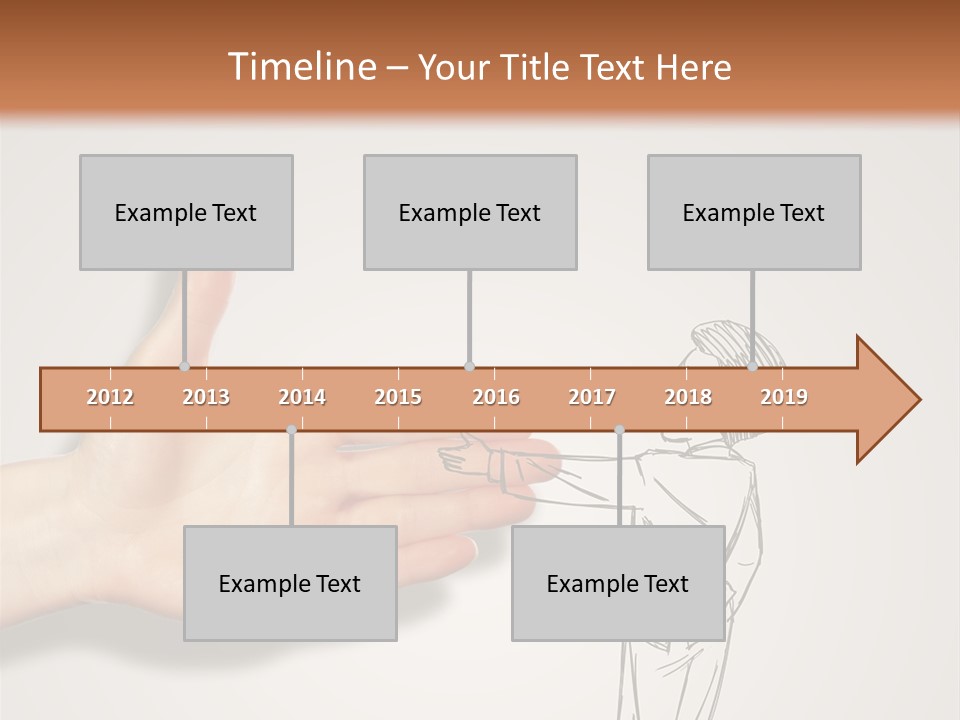 Timeline – Your Title Text Here

Example Text

Example Text

Example Text

2012 2013 2014 2015 2016 2017 2018 2019

Example Text

Example Text